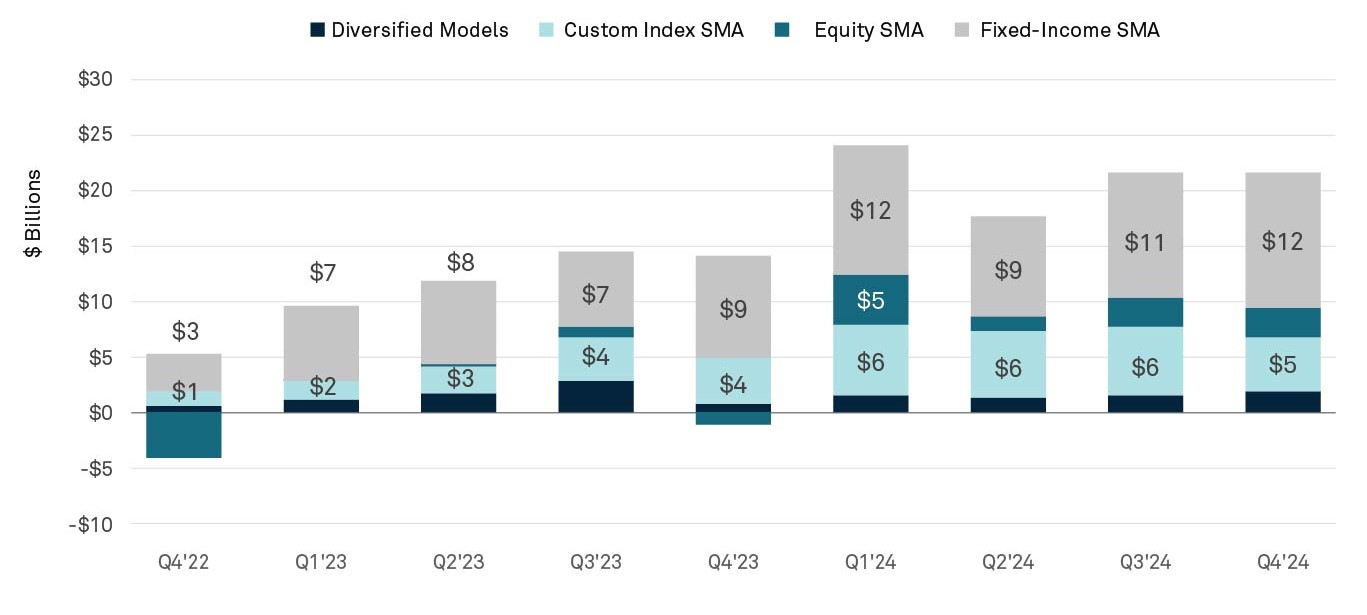 Diversified Models Custom Index SMA Equity SMA Fixed-Income SMA

$ Billions

$30
$25
$20
$15
$10
$5
$0
-$5
-$10

$3
$1
$7
$2
$8
$3
$7
$4
$9
$4
$12
$5
$6
$9
$6
$11
$6
$12
$5

Q4'22 Q1'23 Q2'23 Q3'23 Q4'23 Q1'24 Q2'24 Q3'24 Q4'24